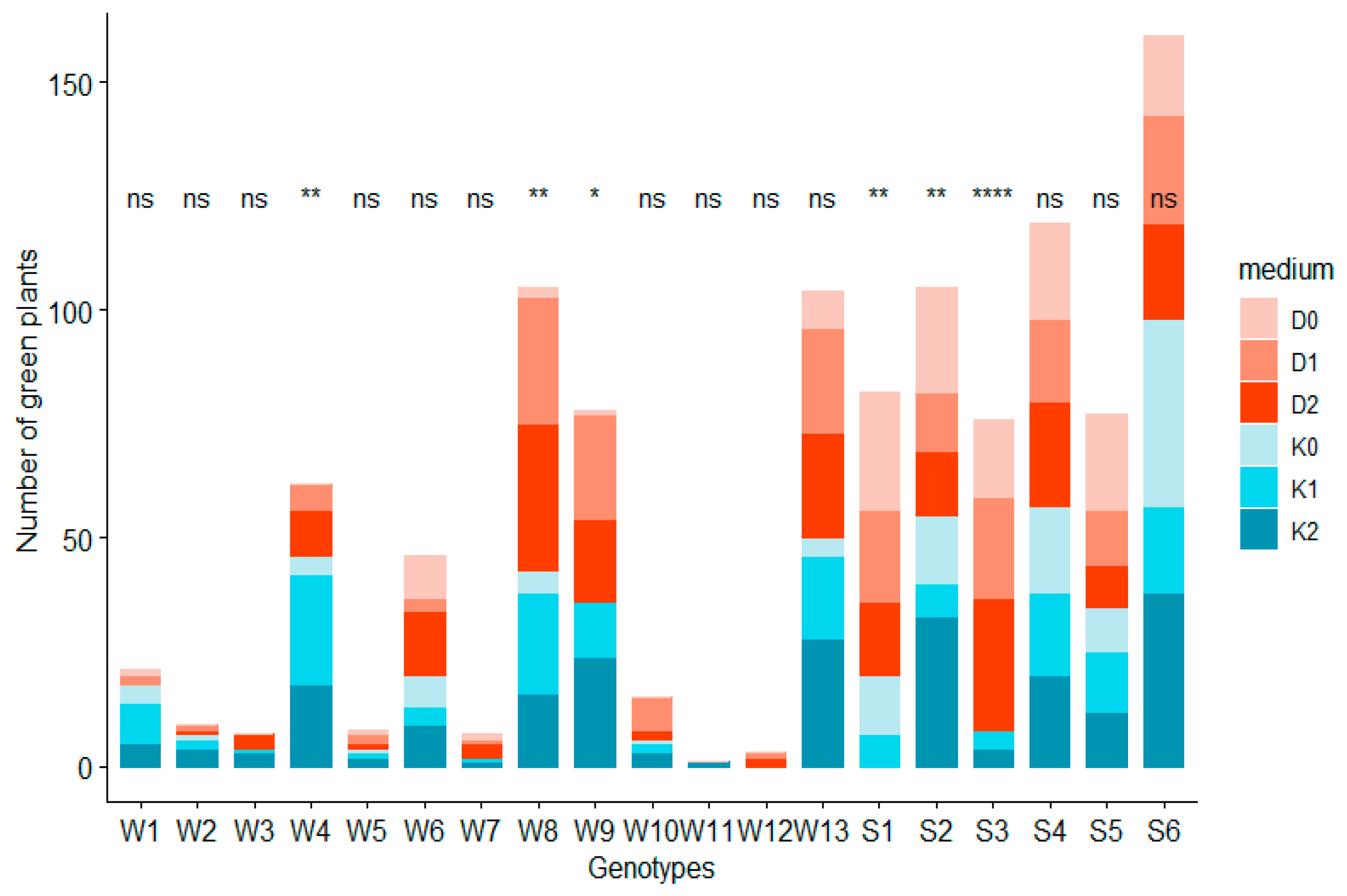 Number of green plants

150
100
50
0

ns ns ns ** ns ns ns ** * ns ns ns ns ** ** **** ns ns ns

W1 W2 W3 W4 W5 W6 W7 W8 W9 W10 W11 W12 W13 S1 S2 S3 S4 S5 S6

Genotypes

medium
D0
D1
D2
K0
K1
K2